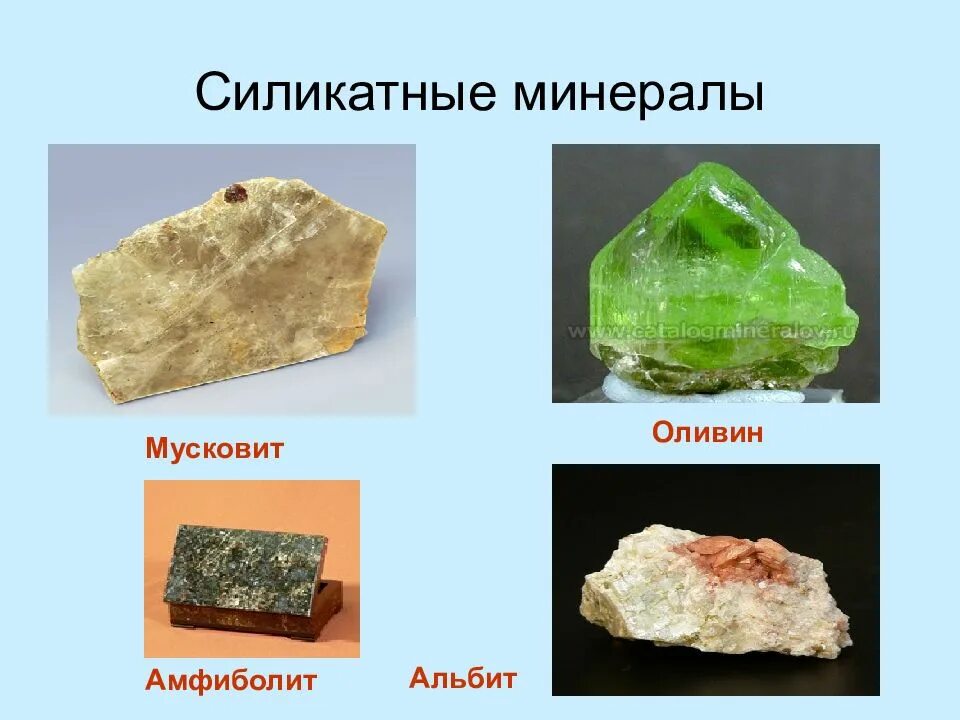 Силикатные минералы

www.catalogmineralov.ru

Мусковит

Оливин

Амфиболит

Альбит